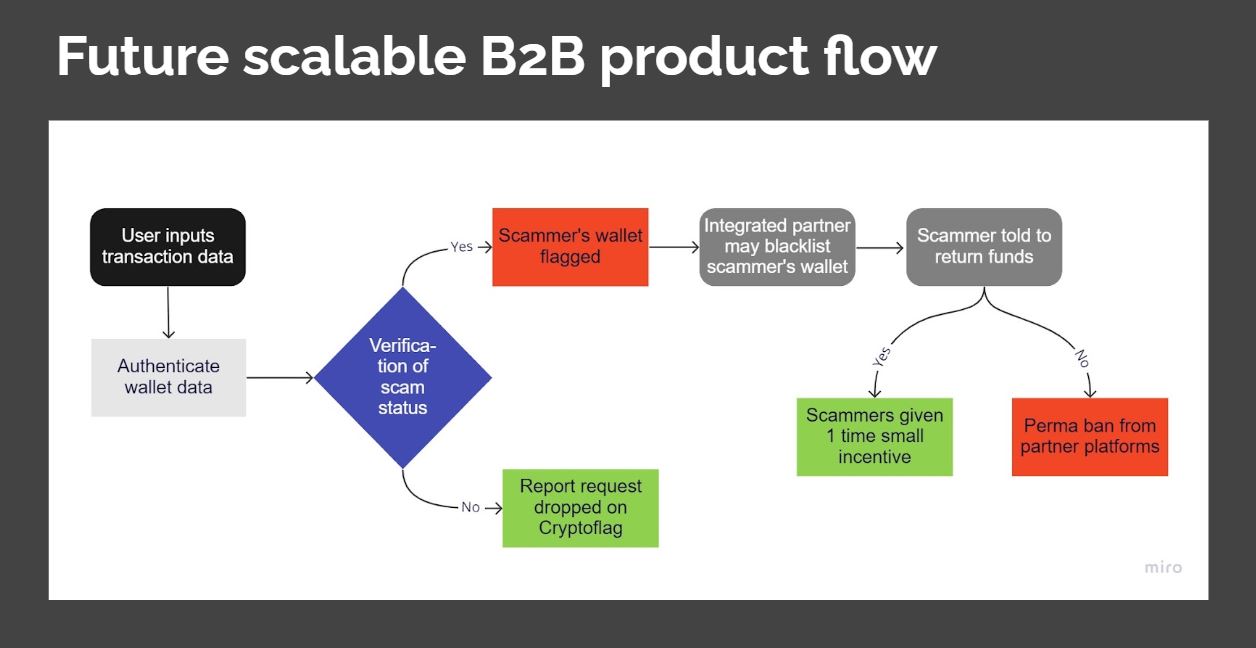 Future scalable B2B product flow

User inputs transaction data

Authenticate wallet data

Verification of scam status

Yes

Scammer's wallet flagged

Integrated partner may blacklist scammer's wallet

Scammer told to return funds

Yes

Scammers given 1 time small incentive

No

Perma ban from partner platforms

No

Report request dropped on Cryptoflag

miro